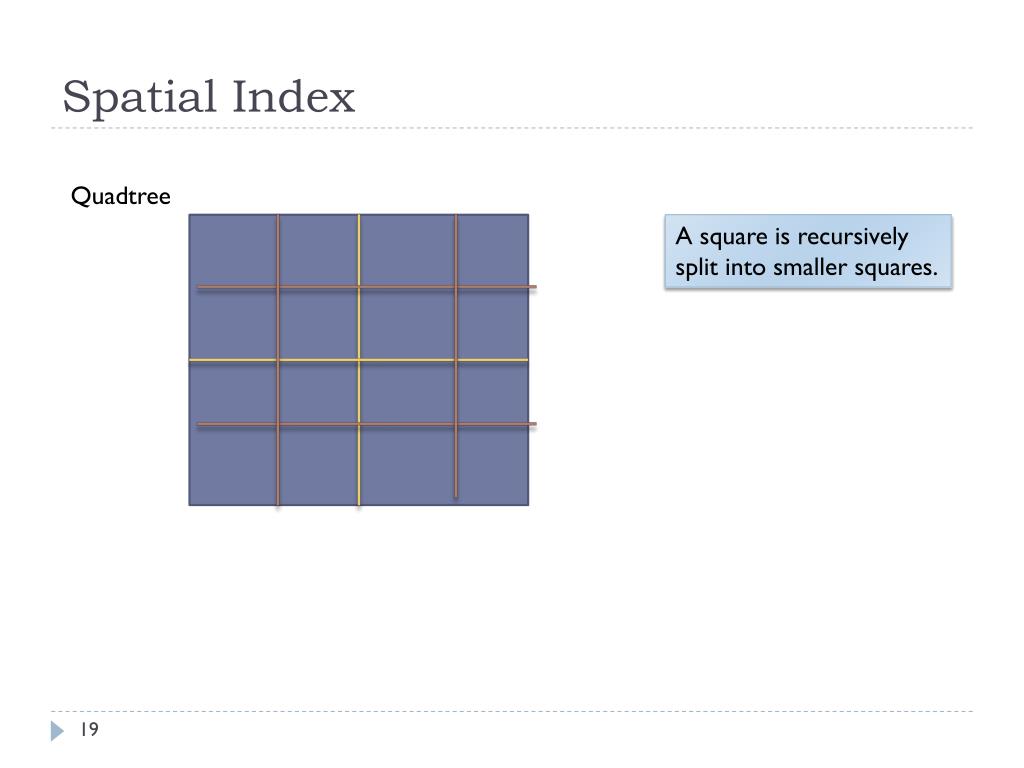 Spatial Index

Quadtree

A square is recursively split into smaller squares.

19